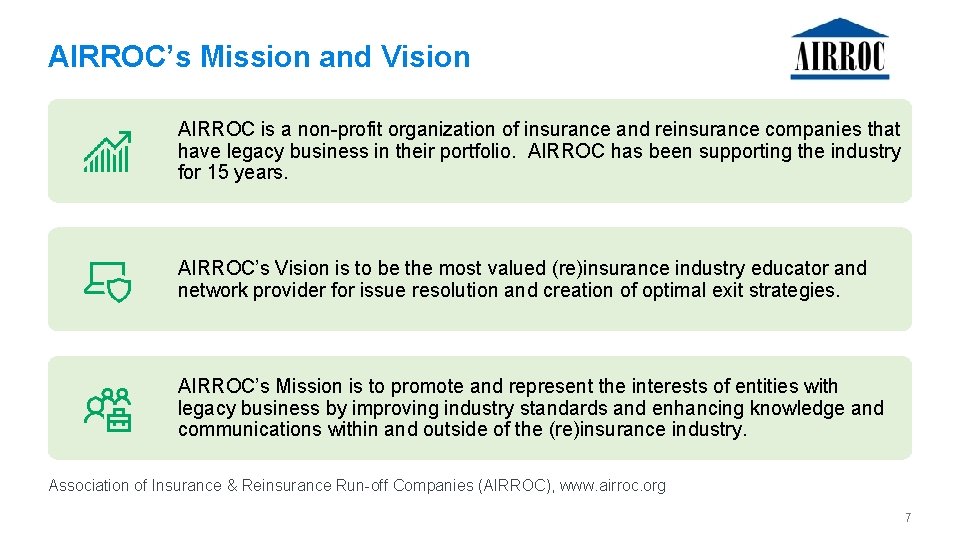 AIRROC's Mission and Vision

AIRROC

AIRROC is a non-profit organization of insurance and reinsurance companies that have legacy business in their portfolio. AIRROC has been supporting the industry for 15 years.

AIRROC's Vision is to be the most valued (re)insurance industry educator and network provider for issue resolution and creation of optimal exit strategies.

AIRROC's Mission is to promote and represent the interests of entities with legacy business by improving industry standards and enhancing knowledge and communications within and outside of the (re)insurance industry.

Association of Insurance & Reinsurance Run-off Companies (AIRROC), www.airroc.org

7